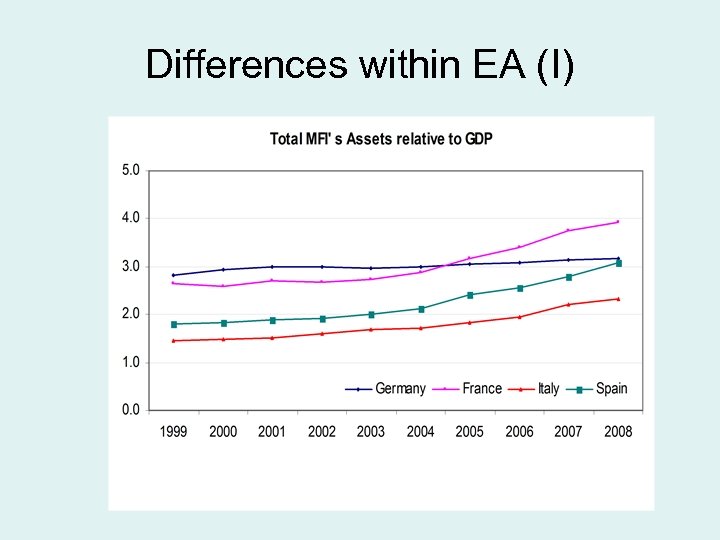 Differences within EA (I)

Total MFI' s Assets relative to GDP

5.0
4.0
3.0
2.0
1.0
0.0

Germany
France
Italy
Spain

1999
2000
2001
2002
2003
2004
2005
2006
2007
2008